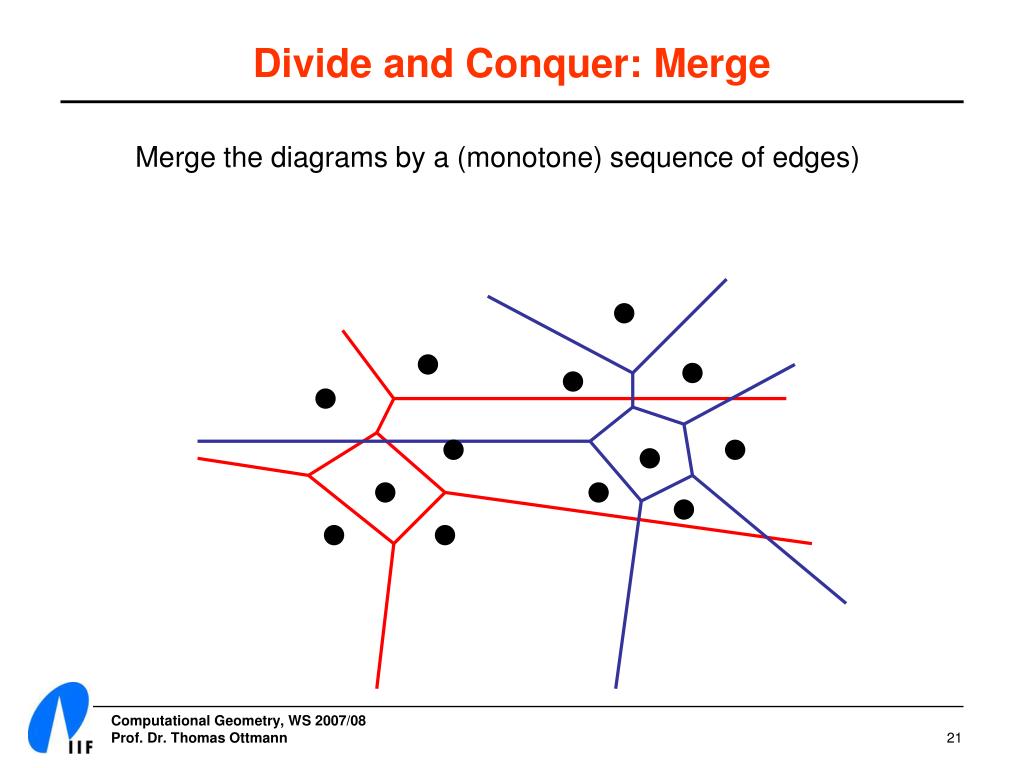 Divide and Conquer: Merge

Merge the diagrams by a (monotone) sequence of edges)

IIF

Computational Geometry, WS 2007/08
Prof. Dr. Thomas Ottmann

21